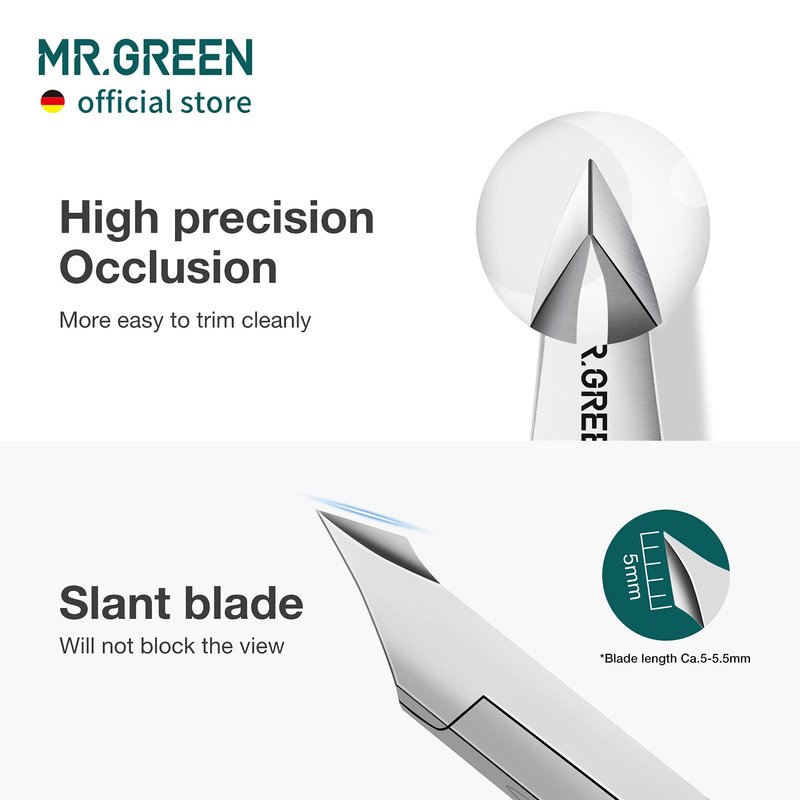 MR.GREEN
official store

High precision Occlusion
More easy to trim cleanly

R.GREE

Slant blade
Will not block the view

5mm
*Blade length Ca.5-5.5mm